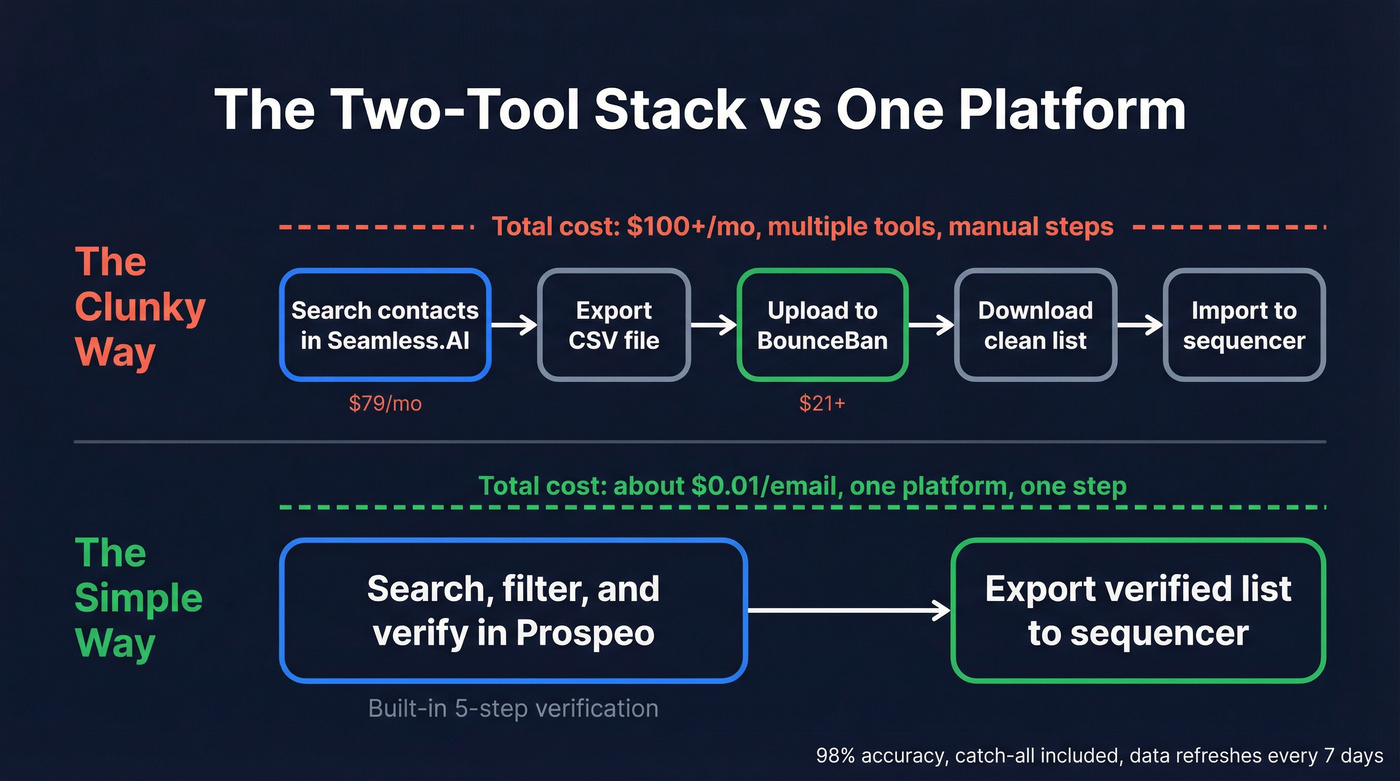 The Two-Tool Stack vs One Platform

Total cost: $100+/mo, multiple tools, manual steps

The Clunky Way

Search contacts in Seamless.AI
$79/mo

Export CSV file

Upload to BounceBan
$21+

Download clean list

Import to sequencer

Total cost: about $0.01/email, one platform, one step

The Simple Way

Search, filter, and verify in Prospeo
Built-in 5-step verification

Export verified list to sequencer

98% accuracy, catch-all included, data refreshes every 7 days